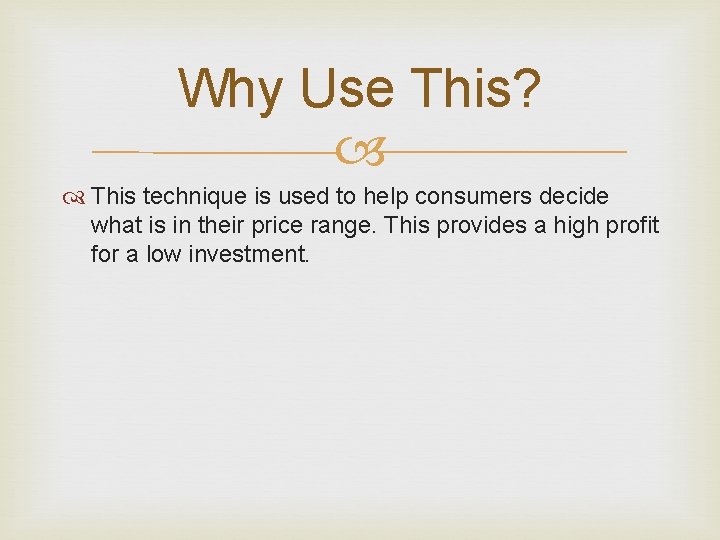 Why Use This?

This technique is used to help consumers decide what is in their price range. This provides a high profit for a low investment.